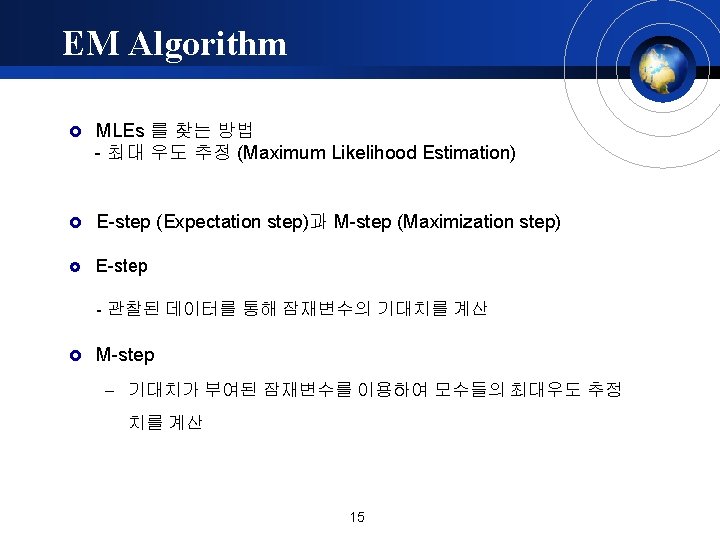 EM Algorithm

MLEs 를 찾는 방법
- 최대 우도 추정 (Maximum Likelihood Estimation)

E-step (Expectation step)과 M-step (Maximization step)

E-step

- 관찰된 데이터를 통해 잠재변수의 기대치를 계산

M-step

– 기대치가 부여된 잠재변수를 이용하여 모수들의 최대우도 추정치를 계산

15